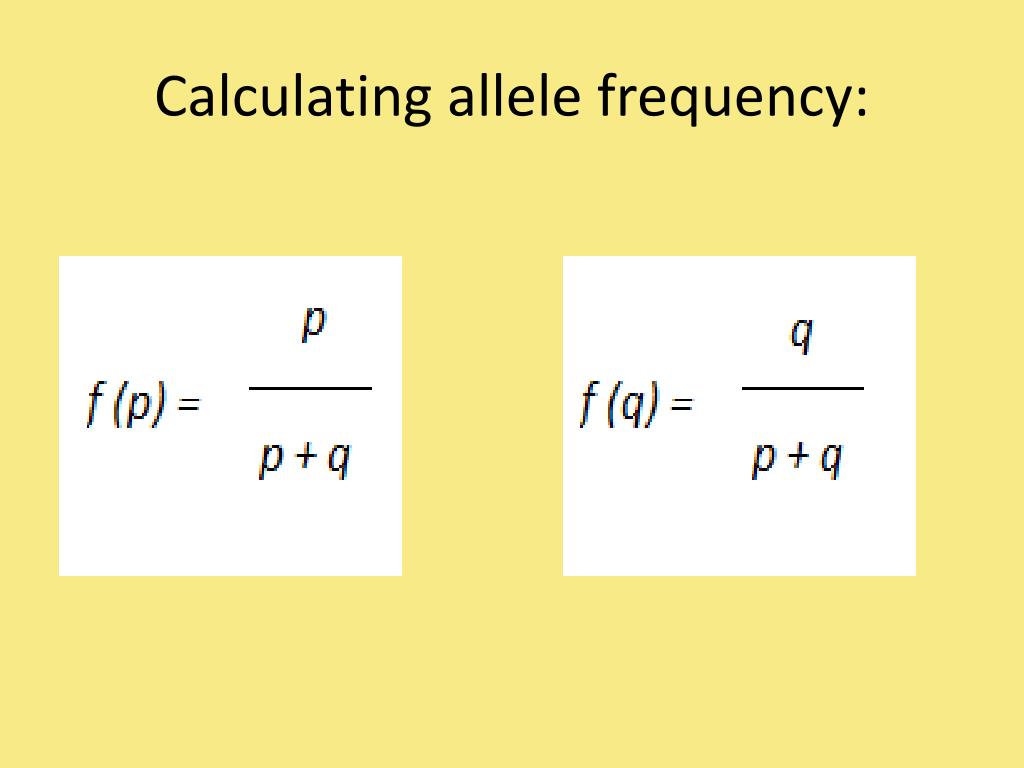 Calculating allele frequency:

$f(p) = \frac{p}{p+q}$

$f(q) = \frac{q}{p+q}$